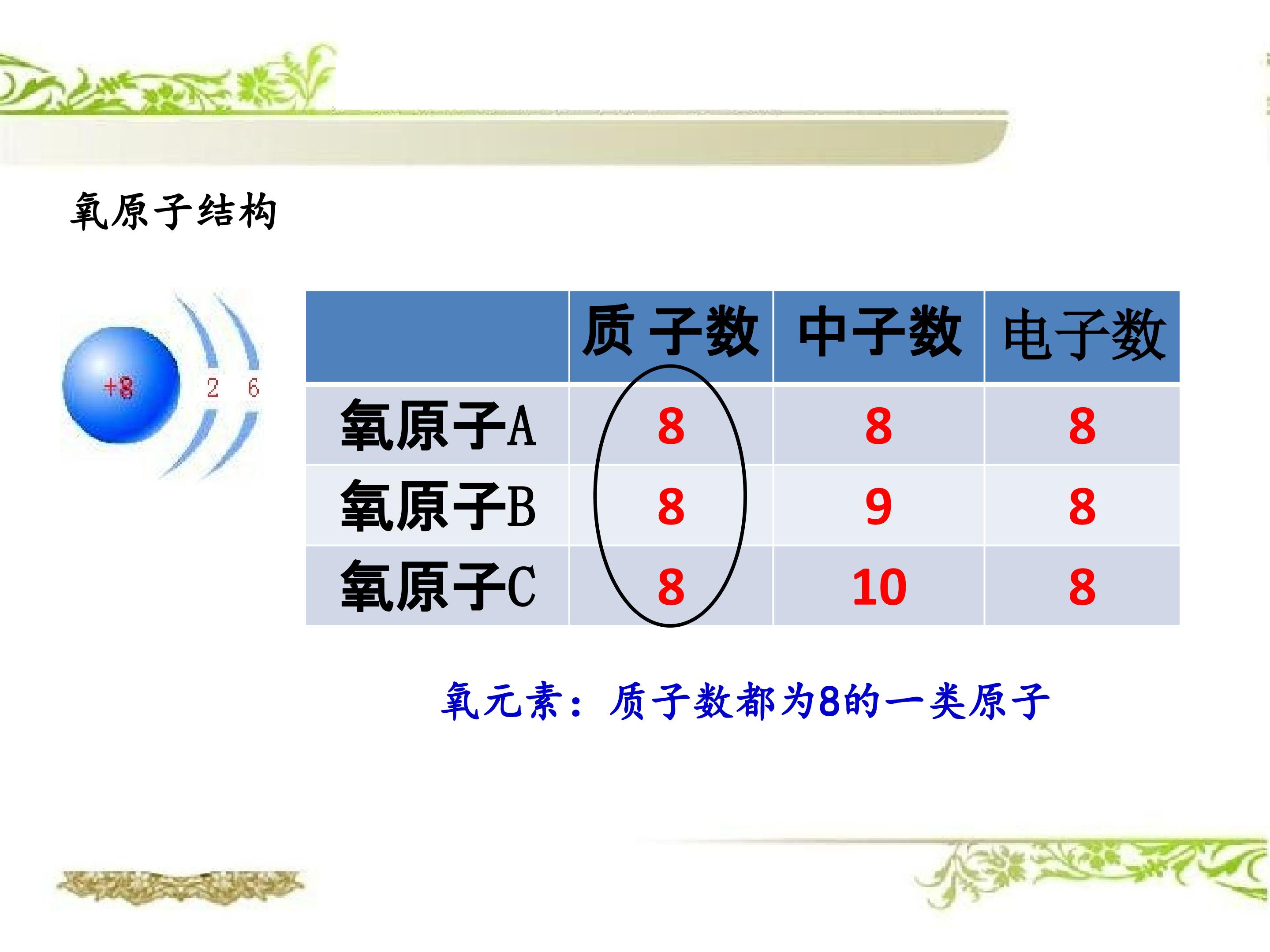 氧原子结构

+8 2 6

| | 质 子数 | 中子数 | 电子数 |
|---|---|---|---|
| 氧原子A | 8 | 8 | 8 |
| 氧原子B | 8 | 9 | 8 |
| 氧原子C | 8 | 10 | 8 |

氧元素：质子数都为8的一类原子